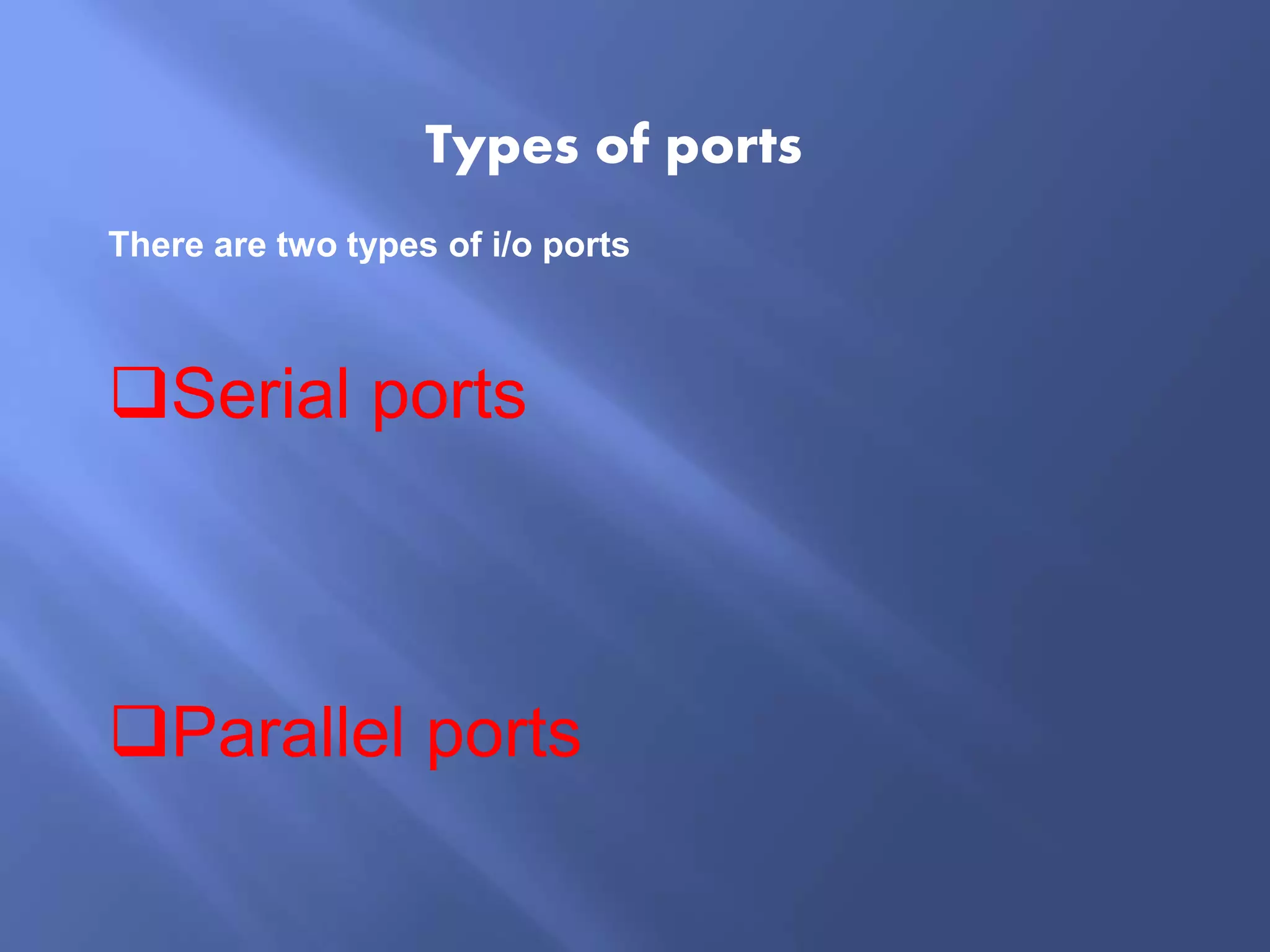 Types of ports

There are two types of i/o ports

❑Serial ports

❑Parallel ports